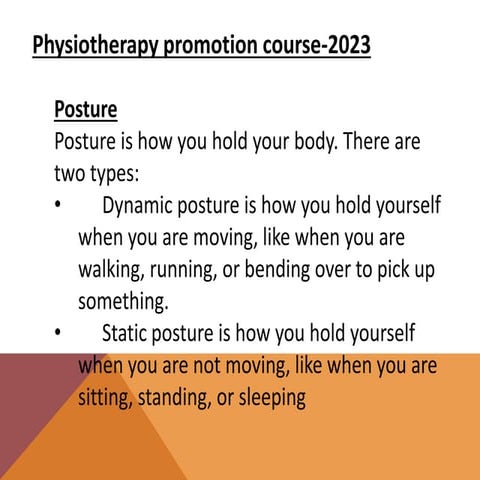 Physiotherapy promotion course-2023

Posture

Posture is how you hold your body. There are two types:

• Dynamic posture is how you hold yourself when you are moving, like when you are walking, running, or bending over to pick up something.

• Static posture is how you hold yourself when you are not moving, like when you are sitting, standing, or sleeping